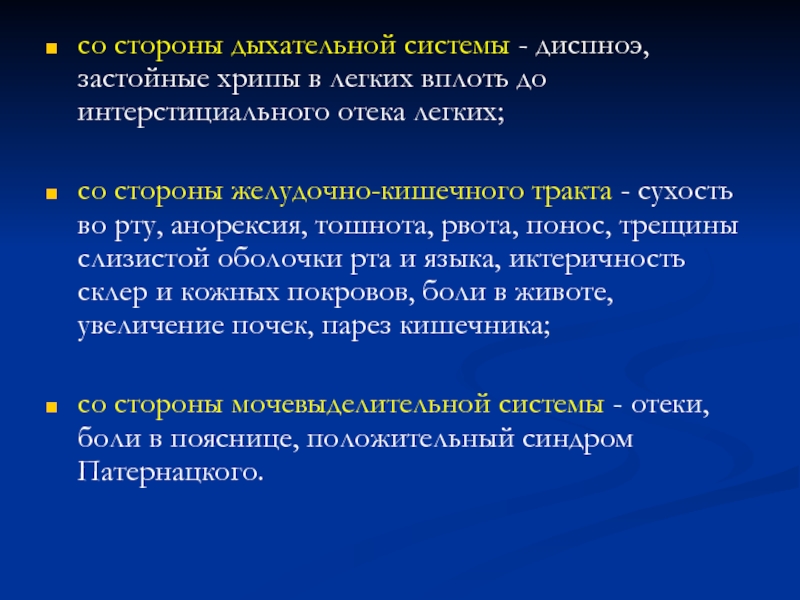 со стороны дыхательной системы - диспноэ, застойные хрипы в легких вплоть до интерстициального отека легких;

со стороны желудочно-кишечного тракта - сухость во рту, анорексия, тошнота, рвота, понос, трещины слизистой оболочки рта и языка, иктеричность склер и кожных покровов, боли в животе, увеличение почек, парез кишечника;

со стороны мочевыделительной системы - отеки, боли в пояснице, положительный синдром Патернацкого.